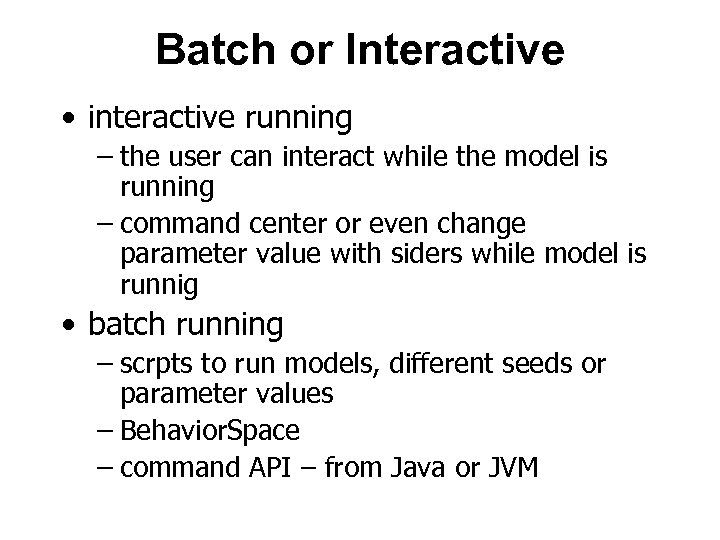 Batch or Interactive

• interactive running
– the user can interact while the model is running
– command center or even change parameter value with siders while model is runnig

• batch running
– scrpts to run models, different seeds or parameter values
– BehaviorSpace
– command API – from Java or JVM